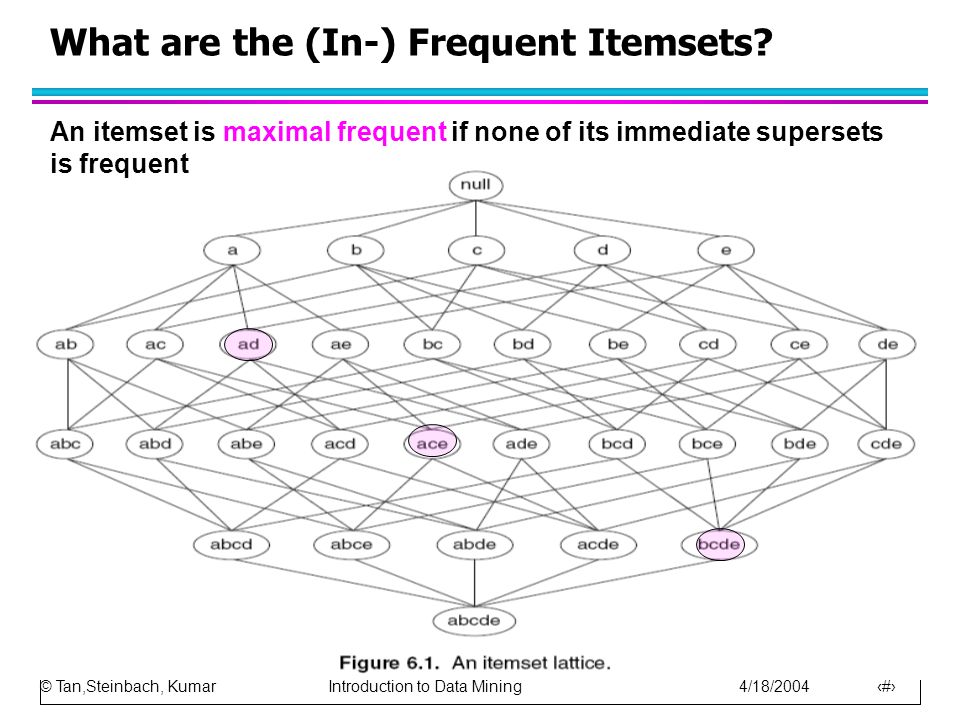 What are the (In-) Frequent Itemsets?

An itemset is maximal frequent if none of its immediate supersets is frequent

null

a b c d e

ab ac ad ae bc bd be cd ce de

abc abd abe acd ace ade bcd bce bde cde

abcd abce abde acde bcde

abcde

Figure 6.1. An itemset lattice.

© Tan,Steinbach, Kumar Introduction to Data Mining 4/18/2004 ‹#›